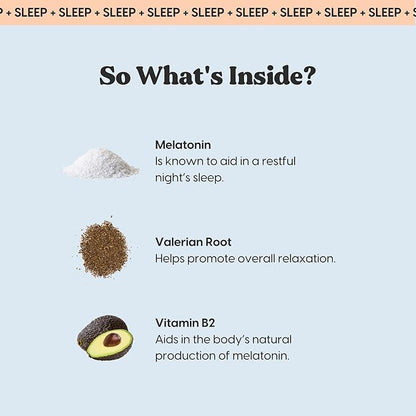 P + SLEEP + SLEEP + SLEEP + SLEEP + SLEEP + SLEEP + SLEEP + SLEEP + SLEEP + S

So What's Inside?

Melatonin
Is known to aid in a restful night's sleep.

Valerian Root
Helps promote overall relaxation.

Vitamin B2
Aids in the body's natural production of melatonin.